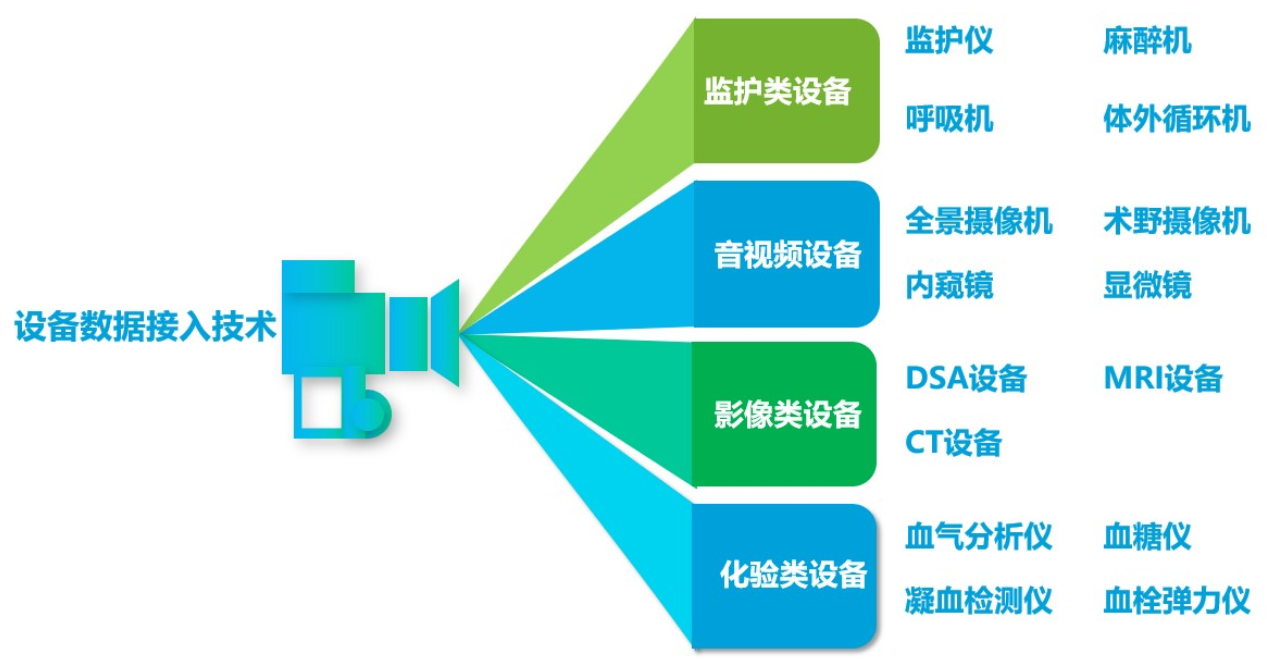 设备数据接入技术

监护类设备
监护仪 麻醉机
呼吸机 体外循环机

音视频设备
全景摄像机 术野摄像机
内窥镜 显微镜

影像类设备
DSA设备 MRI设备
CT设备

化验类设备
血气分析仪 血糖仪
凝血检测仪 血栓弹力仪